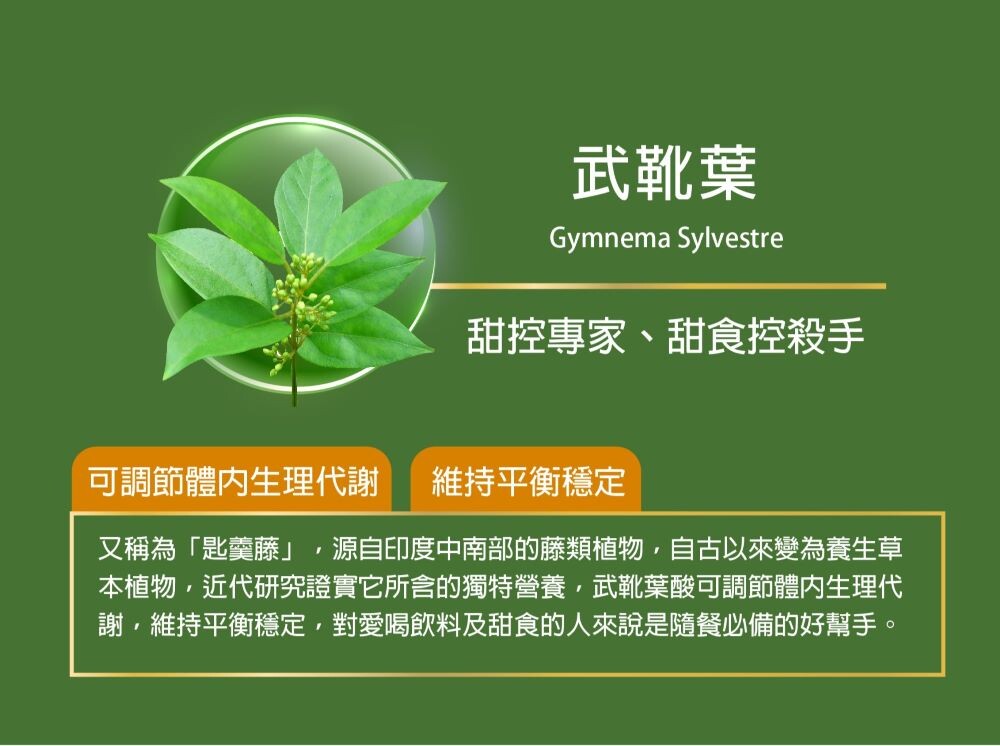 武靴葉

Gymnema Sylvestre

甜控專家、甜食控殺手

可調節體內生理代謝

維持平衡穩定

又稱為「匙羹藤」，源自印度中南部的藤類植物，自古以來變為養生草本植物，近代研究證實它所含的獨特營養，武靴葉酸可調節體內生理代謝，維持平衡穩定，對愛喝飲料及甜食的人來說是隨餐必備的好幫手。